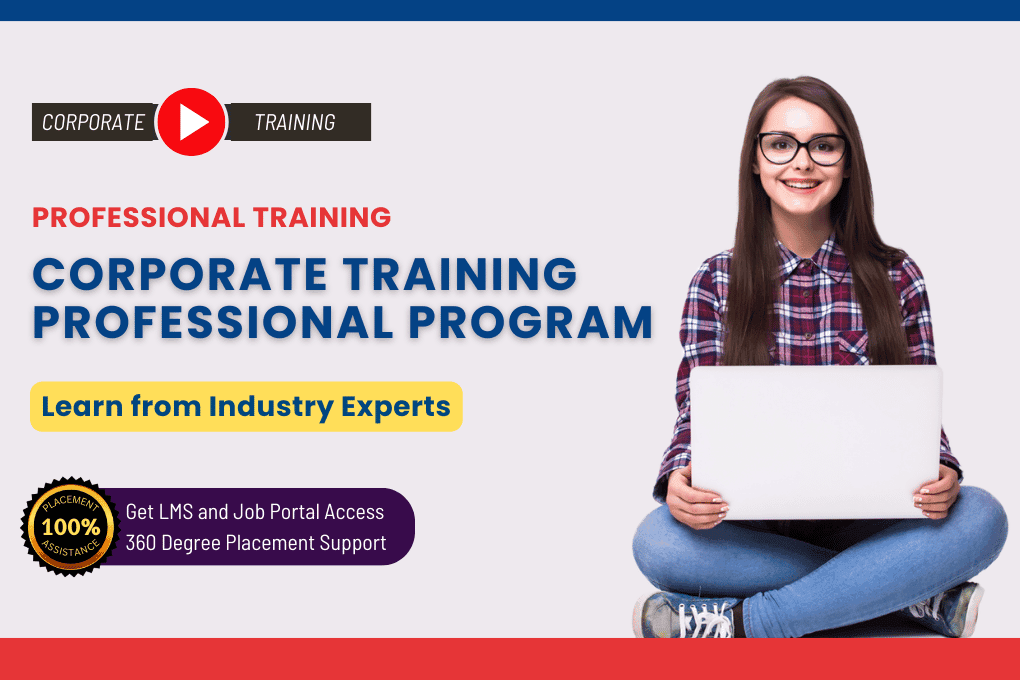 CORPORATE TRAINING

PROFESSIONAL TRAINING

CORPORATE TRAINING PROFESSIONAL PROGRAM

Learn from Industry Experts

PLACEMENT 100% ASSISTANCE

Get LMS and Job Portal Access
360 Degree Placement Support